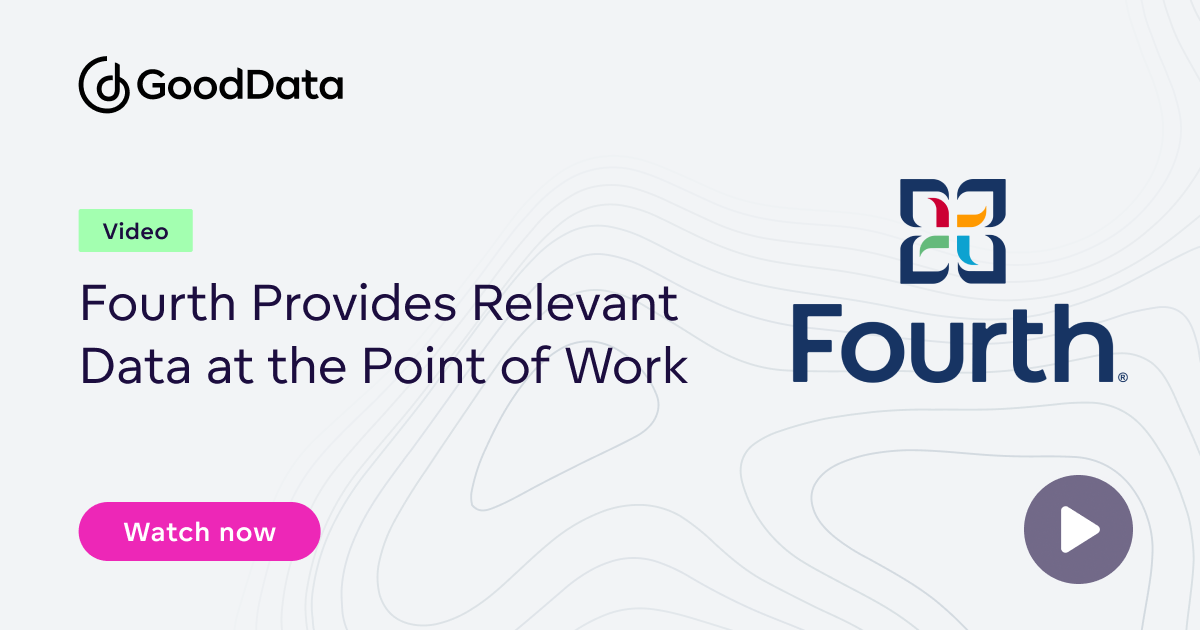 GoodData

Video

Fourth Provides Relevant Data at the Point of Work

Fourth®

Watch now